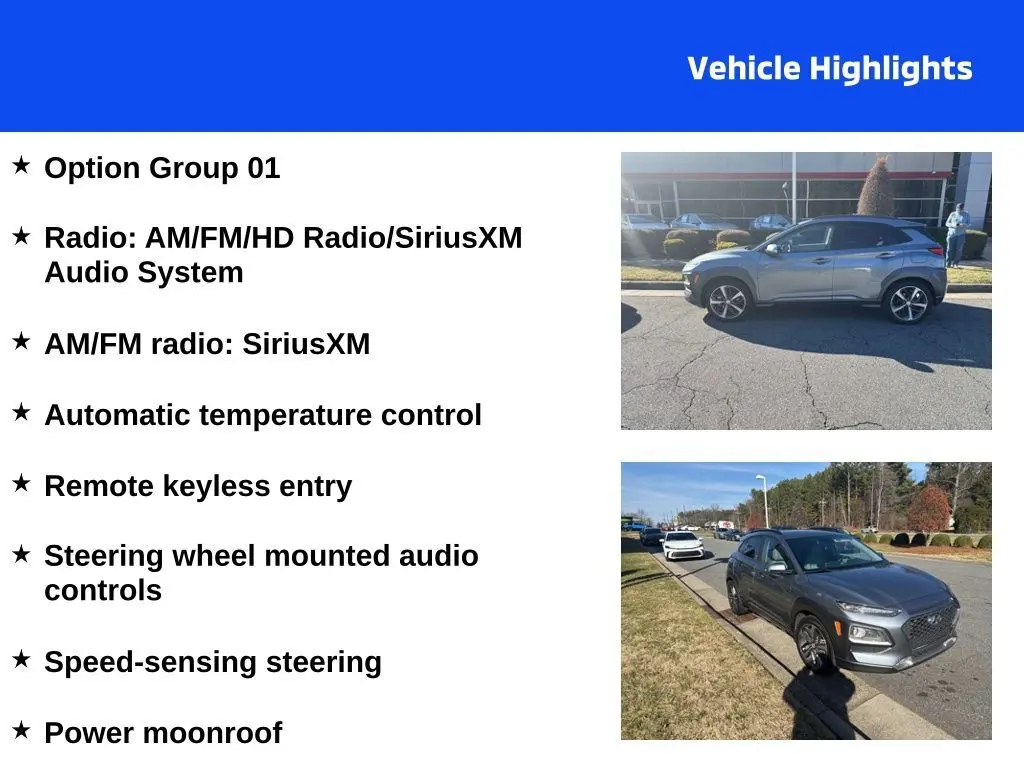 Vehicle Highlights

★ Option Group 01

★ Radio: AM/FM/HD Radio/SiriusXM Audio System

★ AM/FM radio: SiriusXM

★ Automatic temperature control

★ Remote keyless entry

★ Steering wheel mounted audio controls

★ Speed-sensing steering

★ Power moonroof